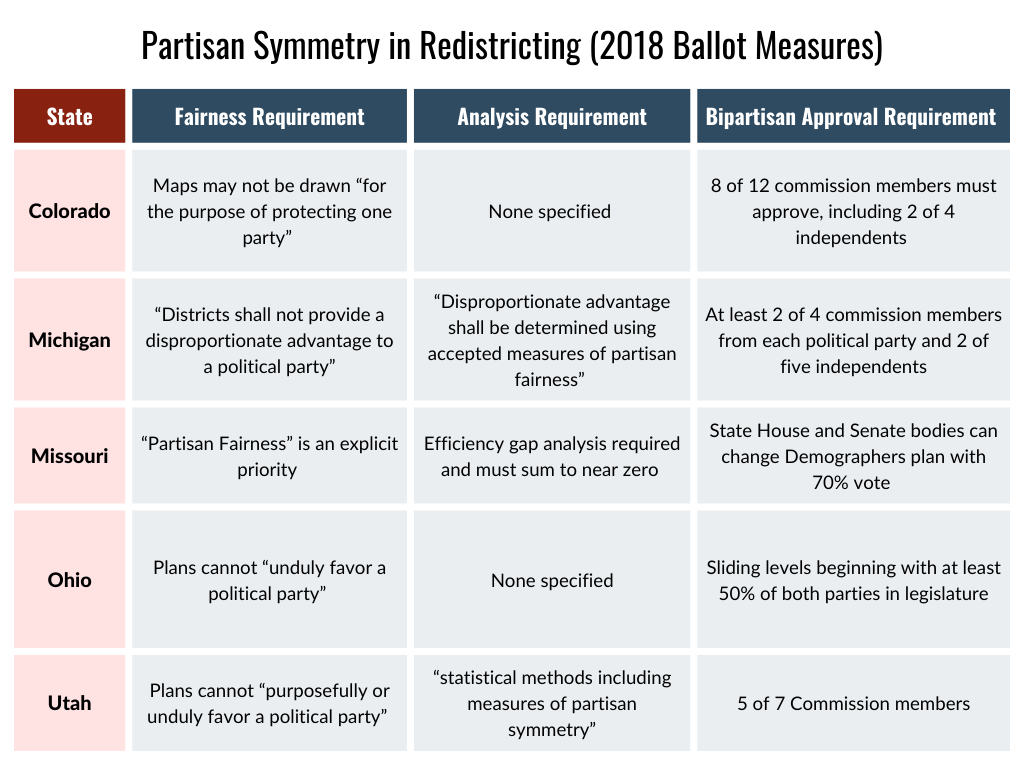 Partisan Symmetry in Redistricting (2018 Ballot Measures)

| State | Fairness Requirement | Analysis Requirement | Bipartisan Approval Requirement |
|---|---|---|---|
| Colorado | Maps may not be drawn “for the purpose of protecting one party” | None specified | 8 of 12 commission members must approve, including 2 of 4 independents |
| Michigan | “Districts shall not provide a disproportionate advantage to a political party” | “Disproportionate advantage shall be determined using accepted measures of partisan fairness” | At least 2 of 4 commission members from each political party and 2 of five independents |
| Missouri | “Partisan Fairness” is an explicit priority | Efficiency gap analysis required and must sum to near zero | State House and Senate bodies can change Demographers plan with 70% vote |
| Ohio | Plans cannot “unduly favor a political party” | None specified | Sliding levels beginning with at least 50% of both parties in legislature |
| Utah | Plans cannot “purposefully or unduly favor a political party” | “statistical methods including measures of partisan symmetry” | 5 of 7 Commission members |